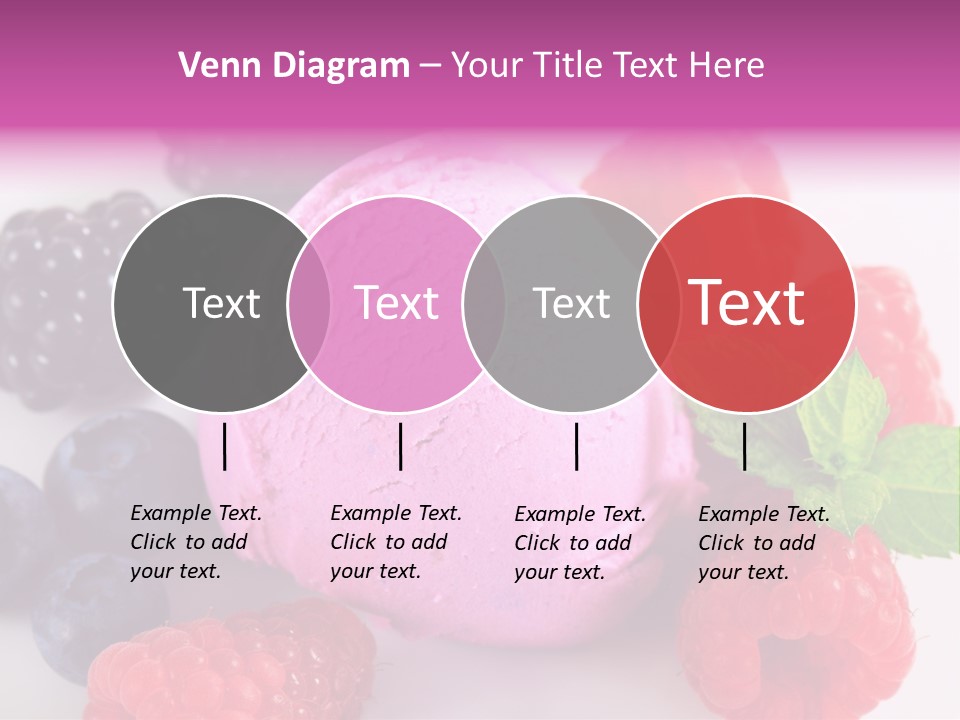 Venn Diagram – Your Title Text Here

Text

Text

Text

Text

Example Text. Click to add your text.

Example Text. Click to add your text.

Example Text. Click to add your text.

Example Text. Click to add your text.